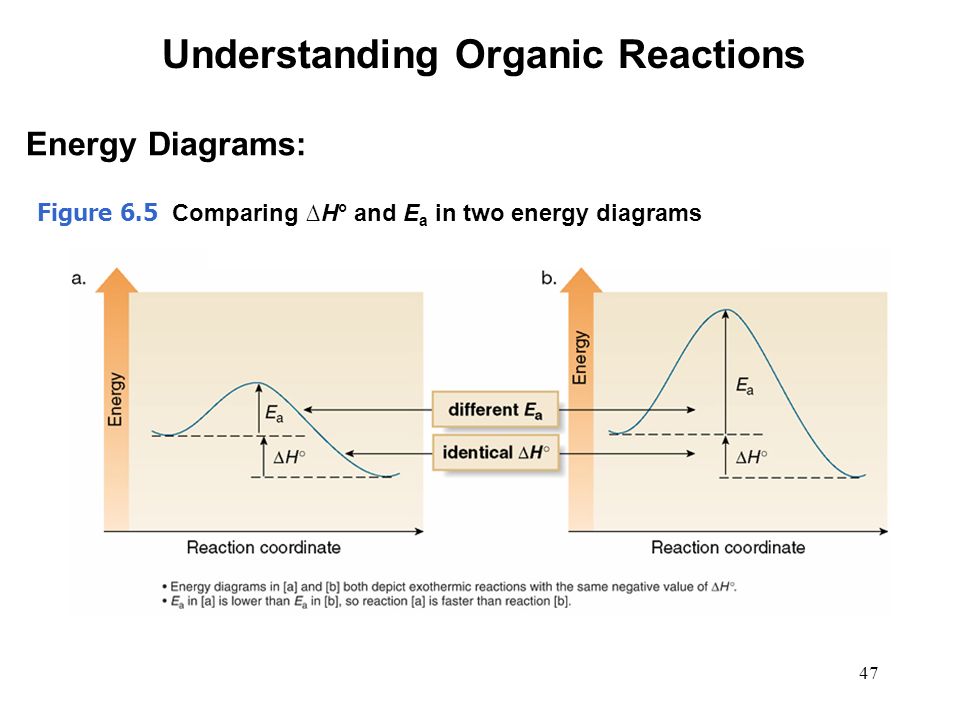 Understanding Organic Reactions

Energy Diagrams:

Figure 6.5 Comparing $\Delta H°$ and $E_a$ in two energy diagrams

a.

Energy

$E_a$

$\Delta H°$

Reaction coordinate

different $E_a$

identical $\Delta H°$

b.

Energy

$E_a$

$\Delta H°$

Reaction coordinate

• Energy diagrams in [a] and [b] both depict exothermic reactions with the same negative value of $\Delta H°$.
• $E_a$ in [a] is lower than $E_a$ in [b], so reaction [a] is faster than reaction [b].

47